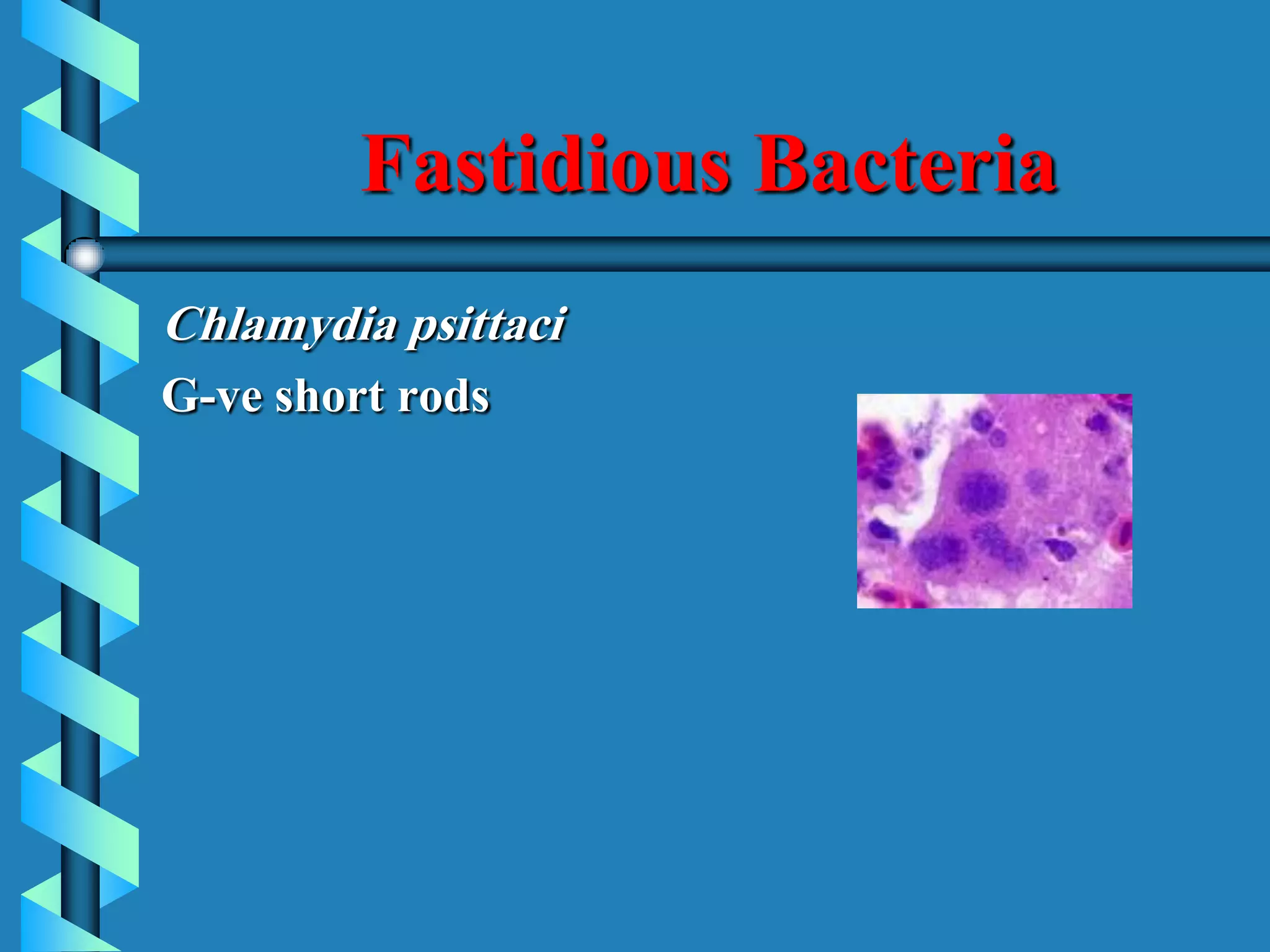 Fastidious Bacteria

Chlamydia psittaci

G-ve short rods